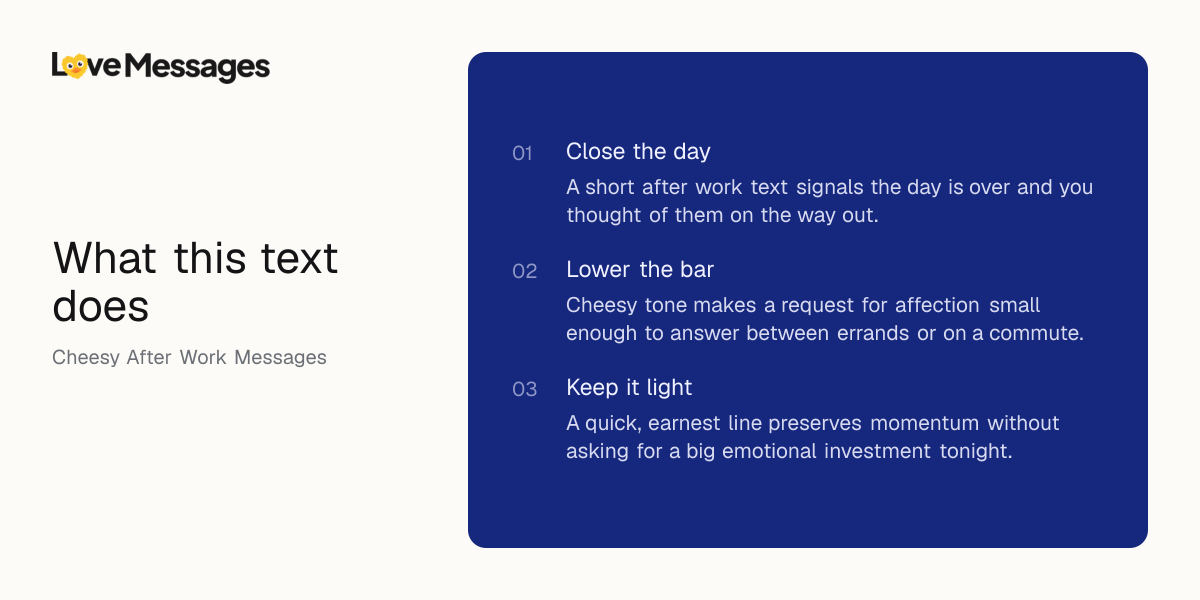 LoveMessages

What this text does

Cheesy After Work Messages

01 Close the day

A short after work text signals the day is over and you thought of them on the way out.

02 Lower the bar

Cheesy tone makes a request for affection small enough to answer between errands or on a commute.

03 Keep it light

A quick, earnest line preserves momentum without asking for a big emotional investment tonight.